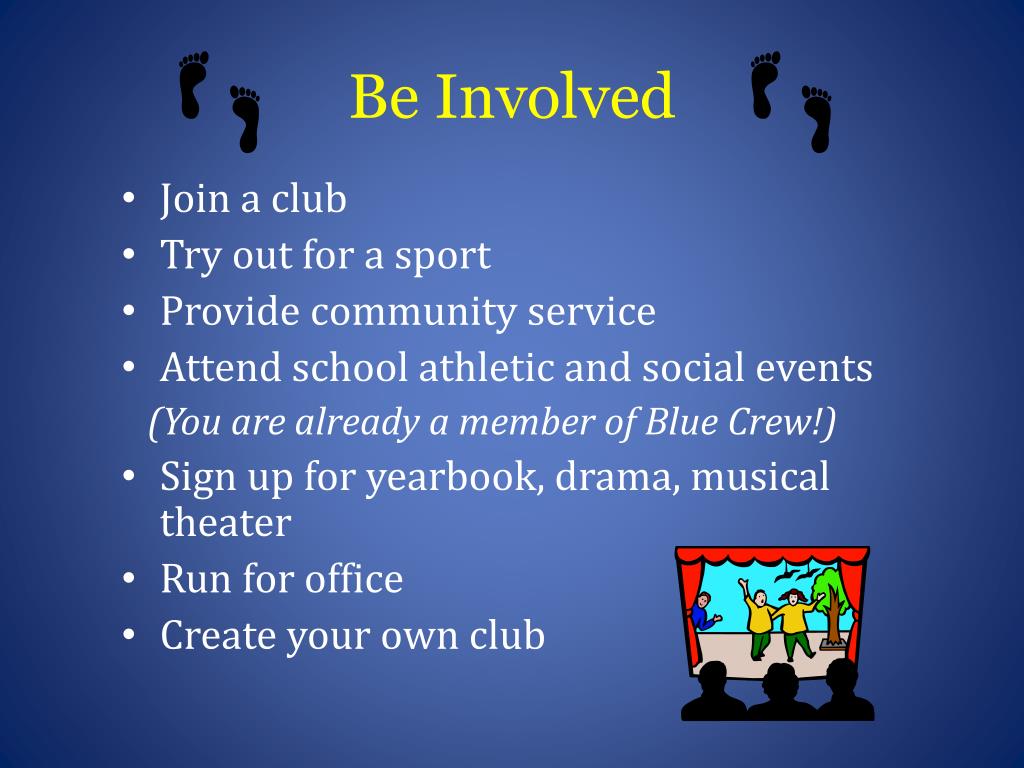 Be Involved

• Join a club
• Try out for a sport
• Provide community service
• Attend school athletic and social events
(You are already a member of Blue Crew!)
• Sign up for yearbook, drama, musical theater
• Run for office
• Create your own club